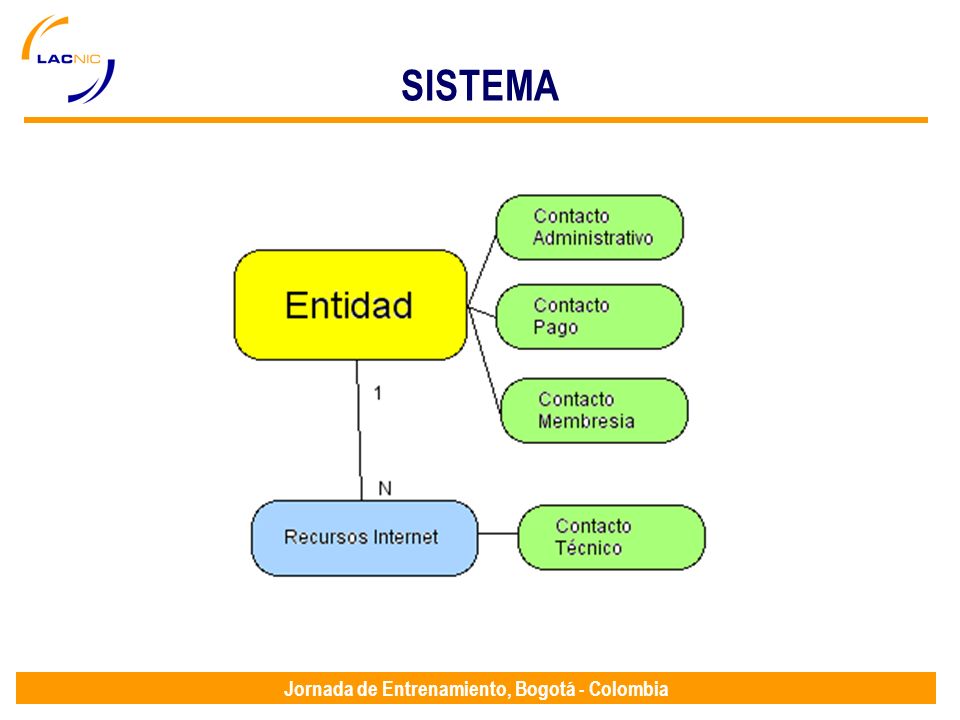 LACNIC

SISTEMA

Entidad

Contacto Administrativo

Contacto Pago

Contacto Membresia

1

N

Recursos Internet

Contacto Técnico

Jornada de Entrenamiento, Bogotá - Colombia